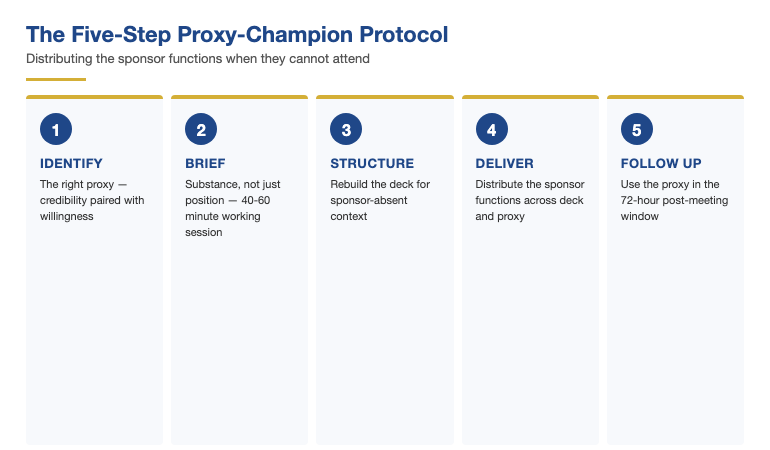 The Five-Step Proxy-Champion Protocol

Distributing the sponsor functions when they cannot attend

1

IDENTIFY

The right proxy — credibility paired with willingness

2

BRIEF

Substance, not just position — 40-60 minute working session

3

STRUCTURE

Rebuild the deck for sponsor-absent context

4

DELIVER

Distribute the sponsor functions across deck and proxy

5

FOLLOW UP

Use the proxy in the 72-hour post-meeting window